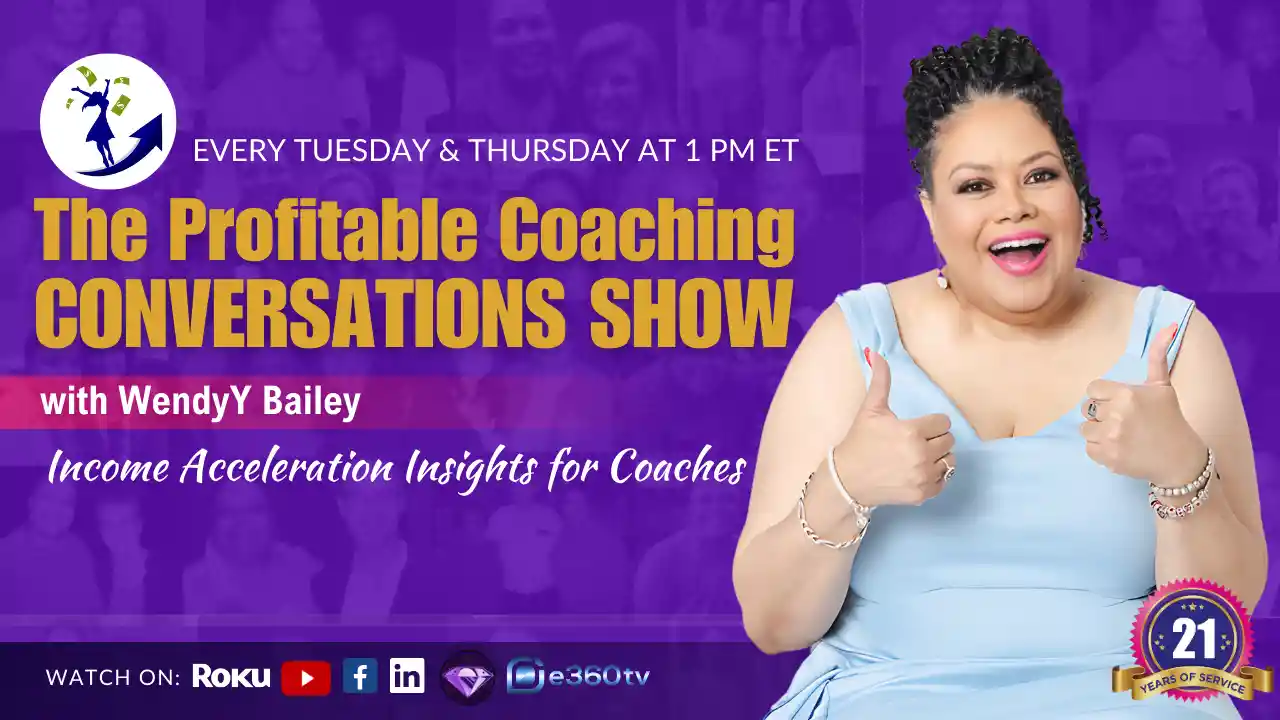 EVERY TUESDAY & THURSDAY AT 1 PM ET

The Profitable Coaching CONVERSATIONS SHOW

with WendyY Bailey

Income Acceleration Insights for Coaches

WATCH ON: Roku f in e360tv

21 YEARS OF SERVICE